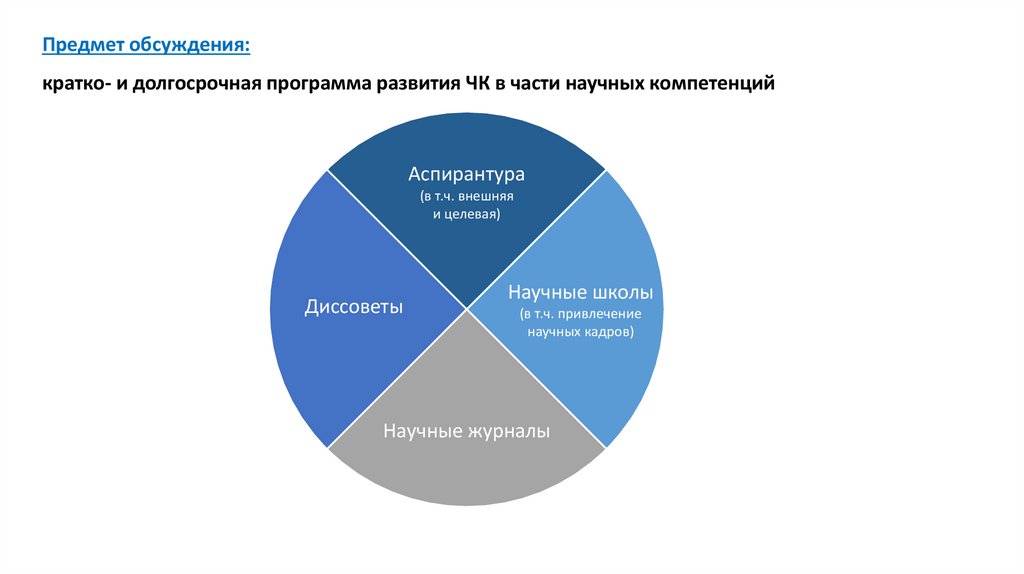 Предмет обсуждения:

кратко- и долгосрочная программа развития ЧК в части научных компетенций

Аспирантура
(в т.ч. внешняя и целевая)

Диссоветы

Научные школы
(в т.ч. привлечение научных кадров)

Научные журналы